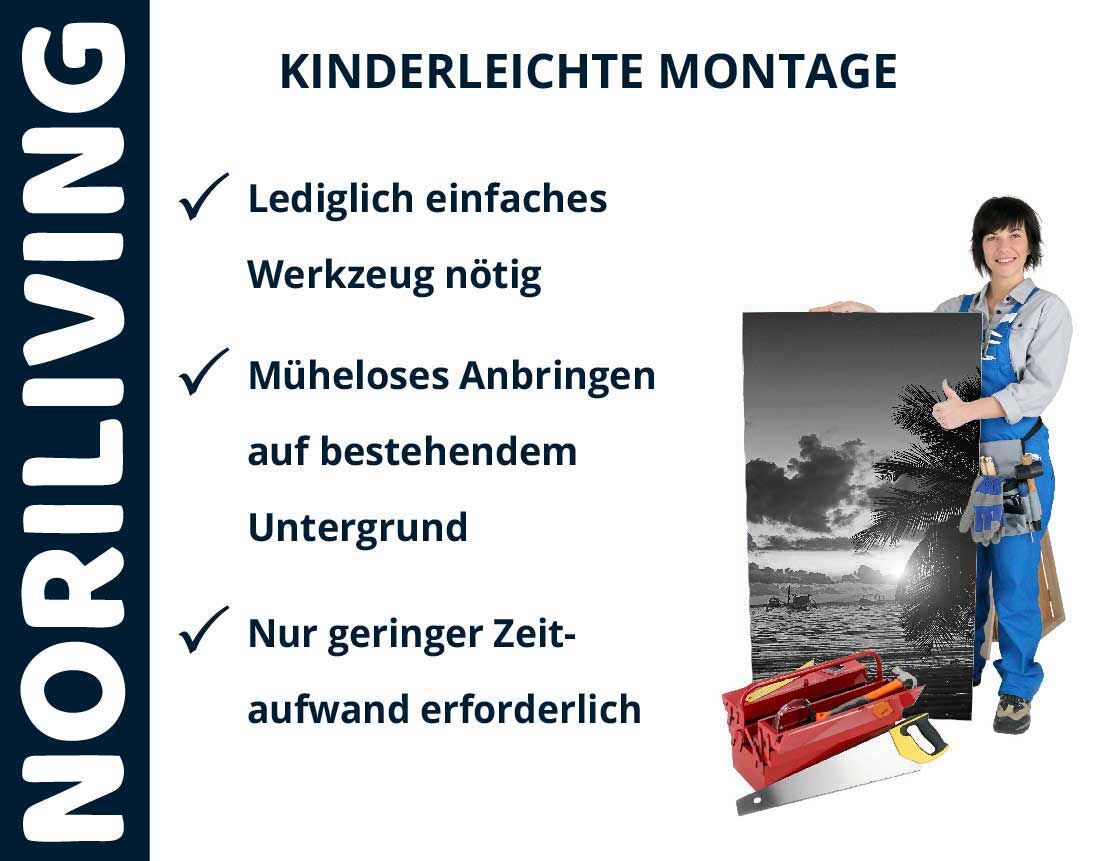 NORILIVING

KINDERLEICHTE MONTAGE

✓ Lediglich einfaches Werkzeug nötig

✓ Müheloses Anbringen auf bestehendem Untergrund

✓ Nur geringer Zeitaufwand erforderlich